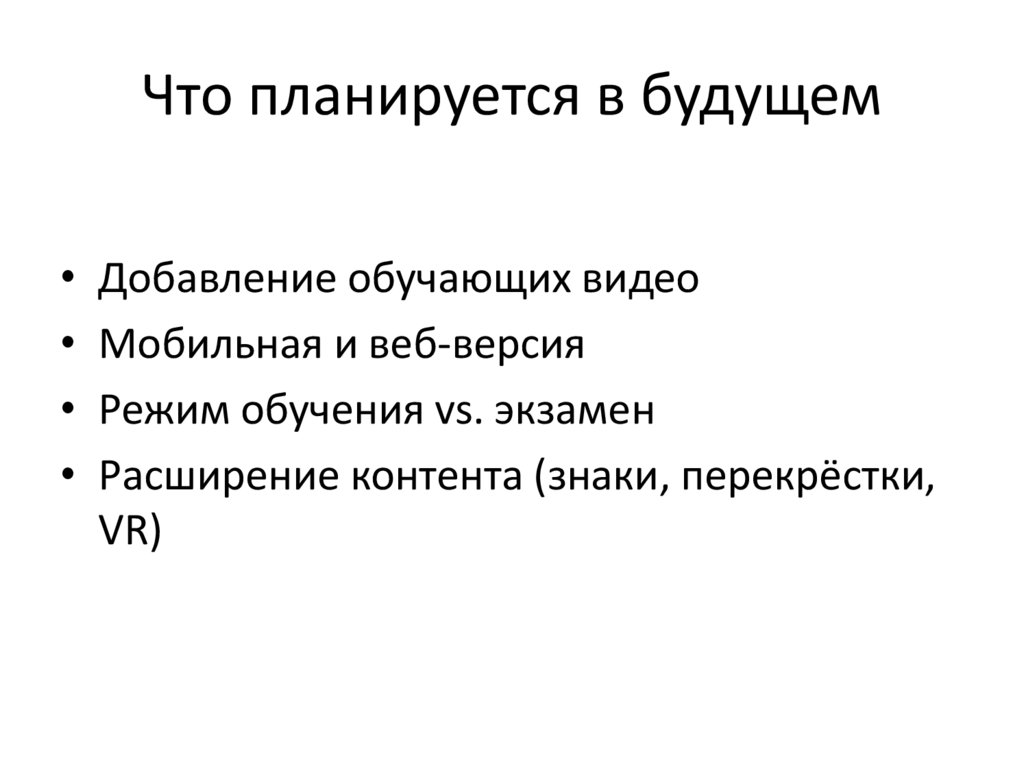 Что планируется в будущем

• Добавление обучающих видео
• Мобильная и веб-версия
• Режим обучения vs. экзамен
• Расширение контента (знаки, перекрёстки, VR)